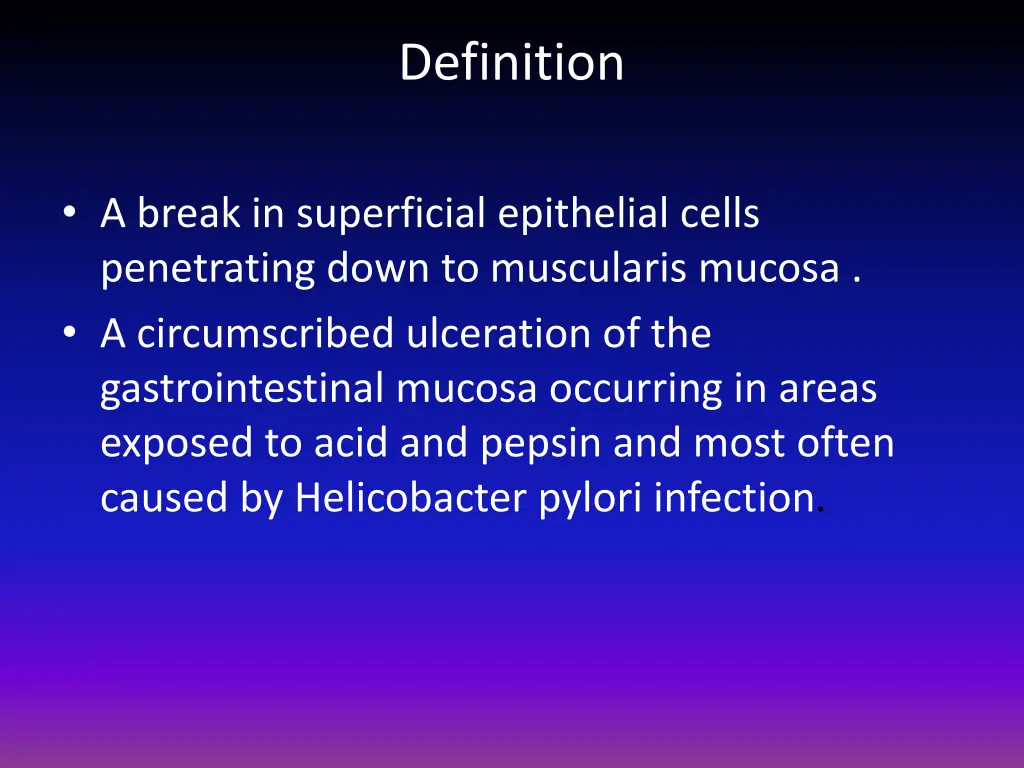 Definition

• A break in superficial epithelial cells penetrating down to muscularis mucosa .

• A circumscribed ulceration of the gastrointestinal mucosa occurring in areas exposed to acid and pepsin and most often caused by Helicobacter pylori infection.